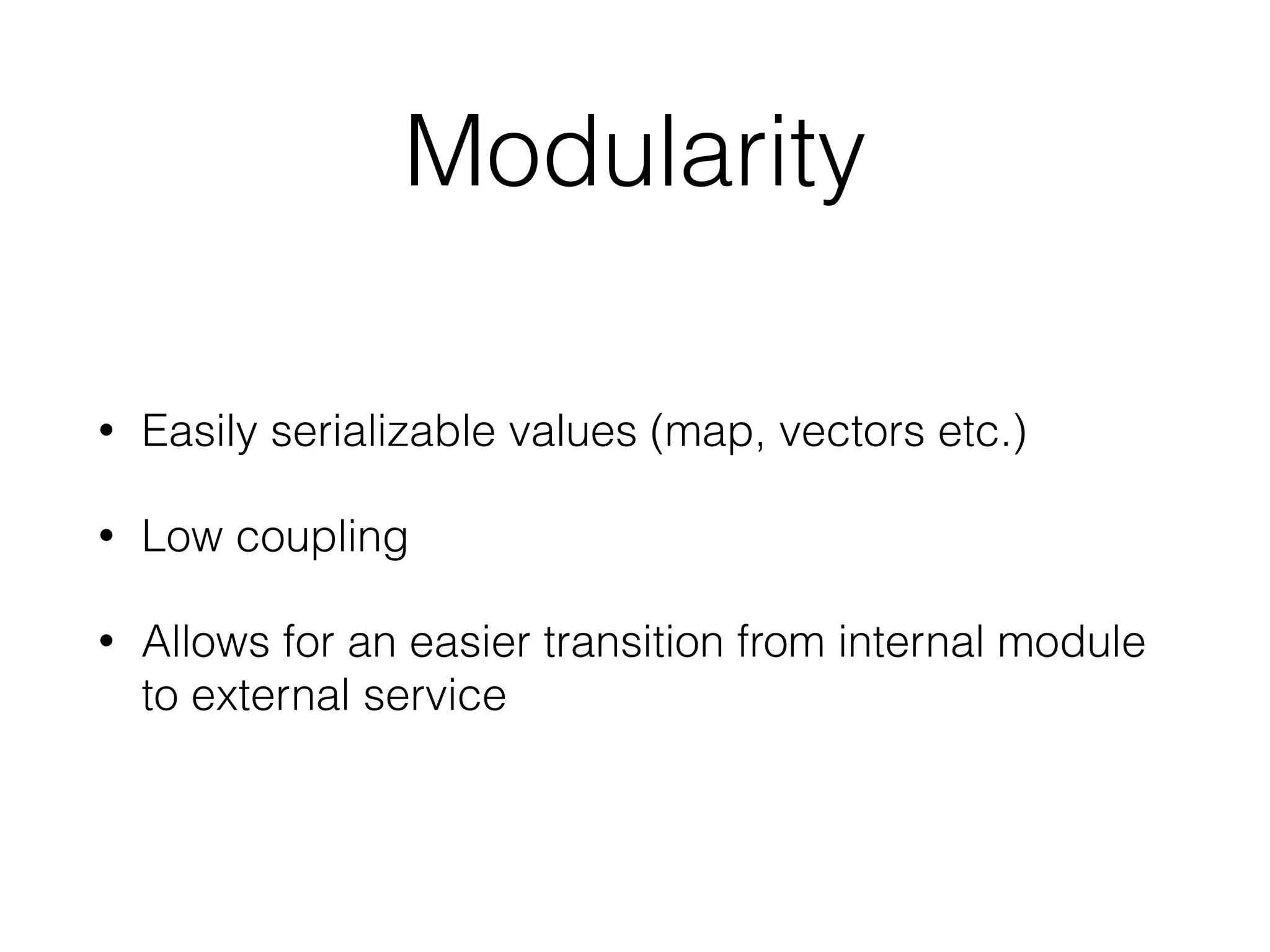 Modularity

• Easily serializable values (map, vectors etc.)

• Low coupling

• Allows for an easier transition from internal module to external service